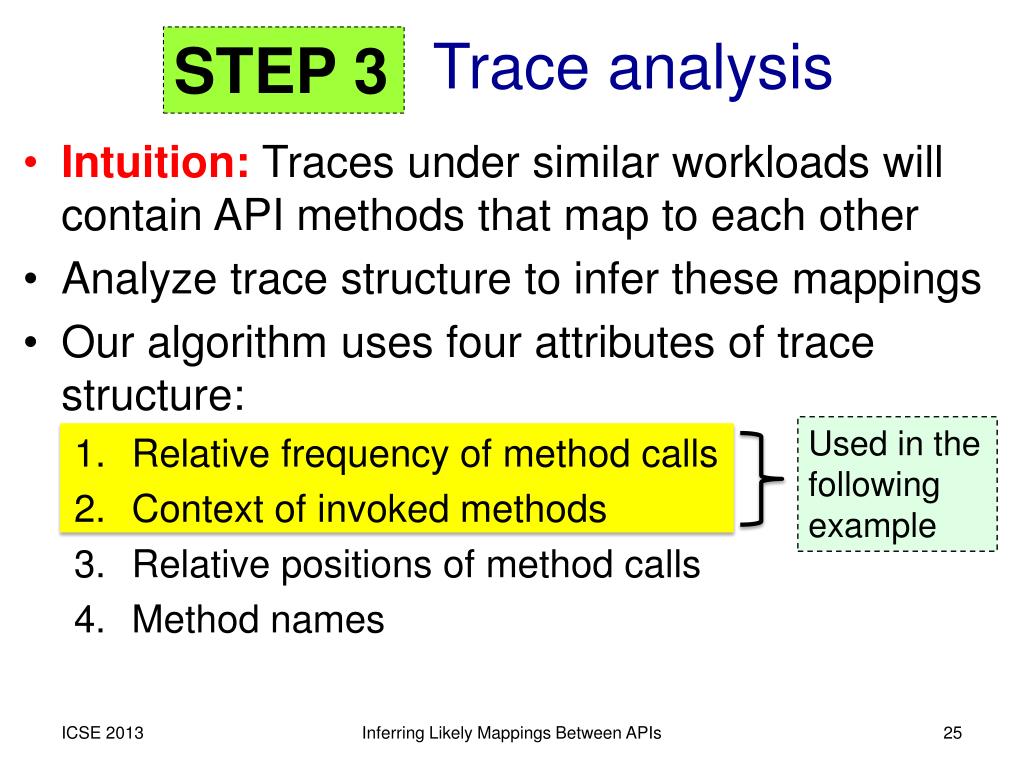 STEP 3 Trace analysis

• Intuition: Traces under similar workloads will contain API methods that map to each other
• Analyze trace structure to infer these mappings
• Our algorithm uses four attributes of trace structure:
1. Relative frequency of method calls
2. Context of invoked methods
3. Relative positions of method calls
4. Method names

Used in the following example

ICSE 2013 Inferring Likely Mappings Between APIs 25